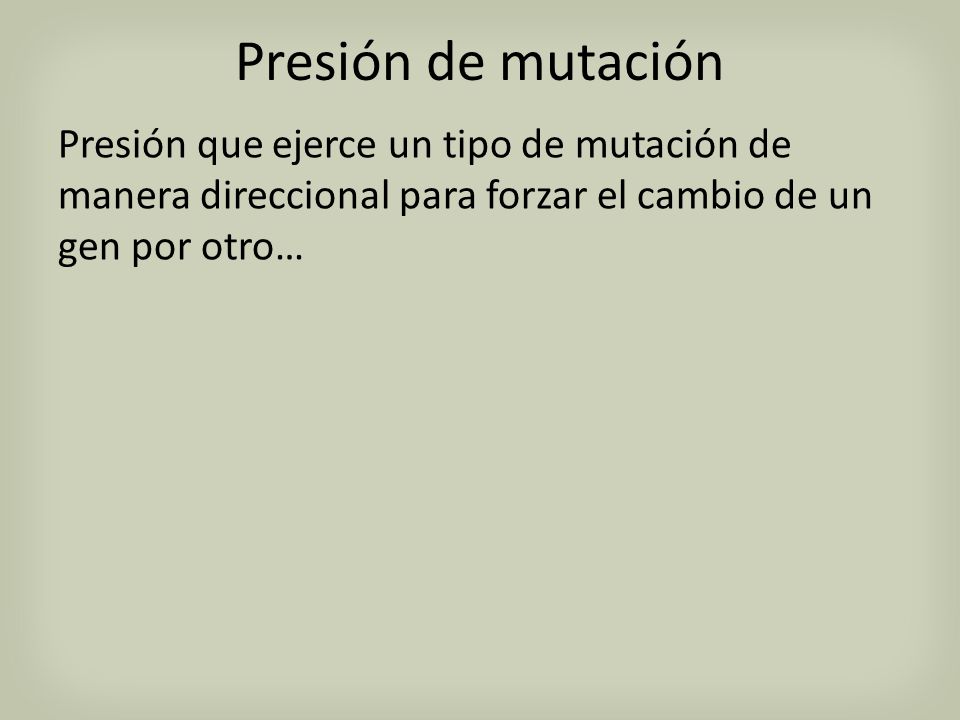 Presión de mutación

Presión que ejerce un tipo de mutación de manera direccional para forzar el cambio de un gen por otro…